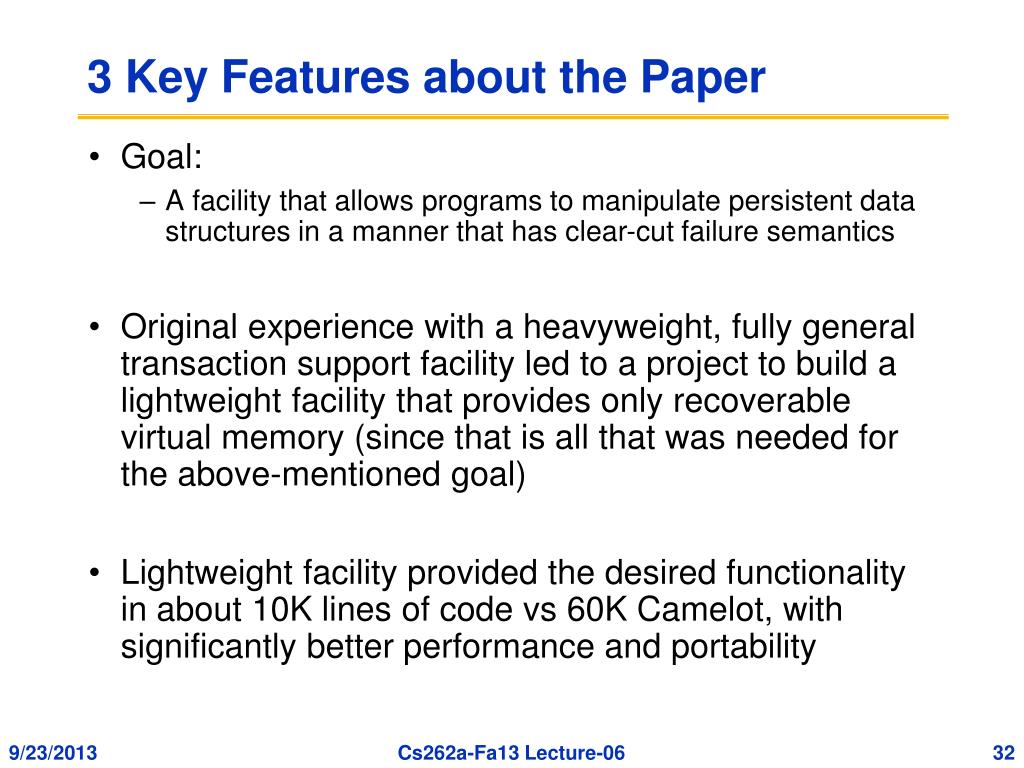 3 Key Features about the Paper

• Goal:
– A facility that allows programs to manipulate persistent data structures in a manner that has clear-cut failure semantics

• Original experience with a heavyweight, fully general transaction support facility led to a project to build a lightweight facility that provides only recoverable virtual memory (since that is all that was needed for the above-mentioned goal)

• Lightweight facility provided the desired functionality in about 10K lines of code vs 60K Camelot, with significantly better performance and portability

9/23/2013

Cs262a-Fa13 Lecture-06

32